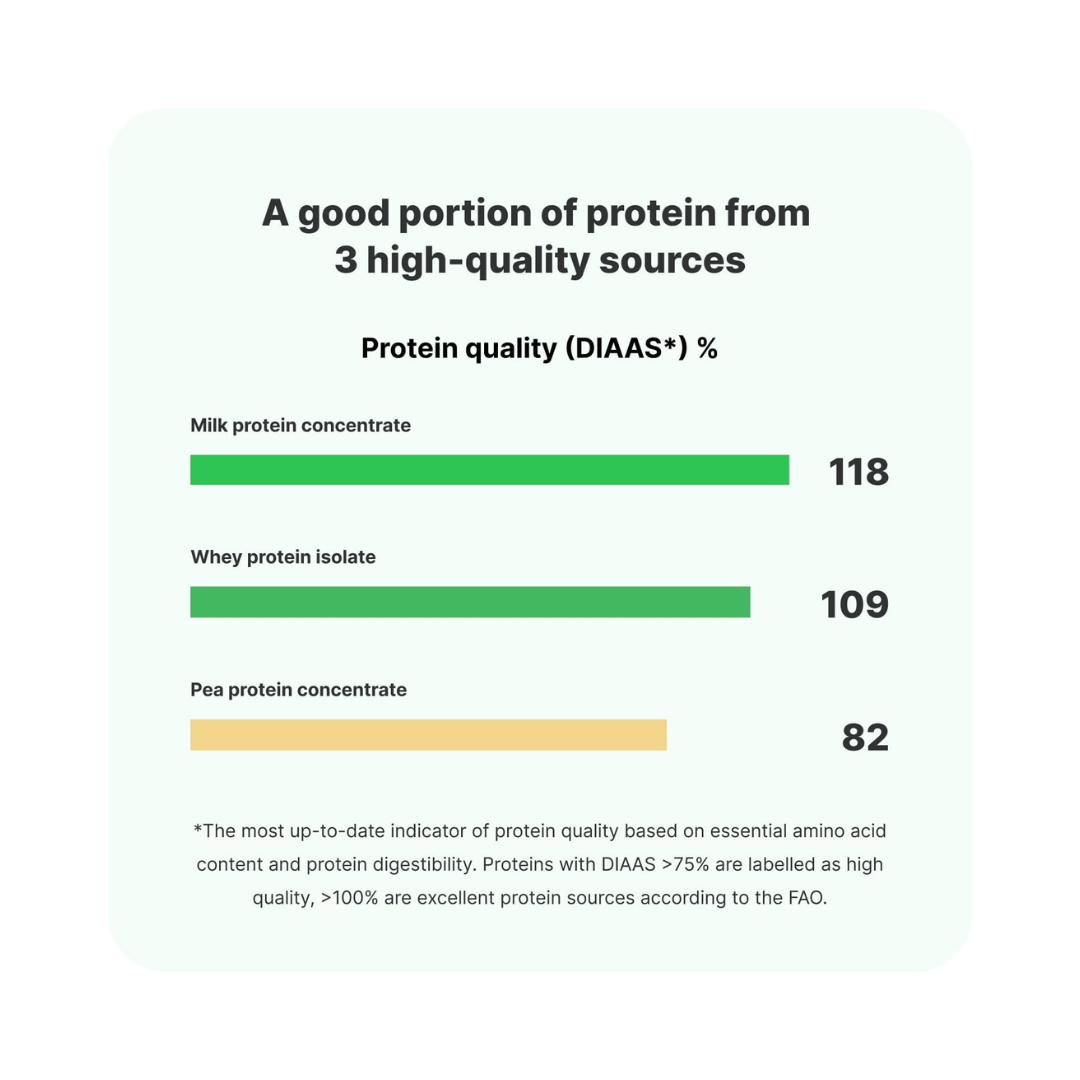 A good portion of protein from 3 high-quality sources

Protein quality (DIAAS*) %

Milk protein concentrate

118

Whey protein isolate

109

Pea protein concentrate

82

*The most up-to-date indicator of protein quality based on essential amino acid content and protein digestibility. Proteins with DIAAS >75% are labelled as high quality, >100% are excellent protein sources according to the FAO.